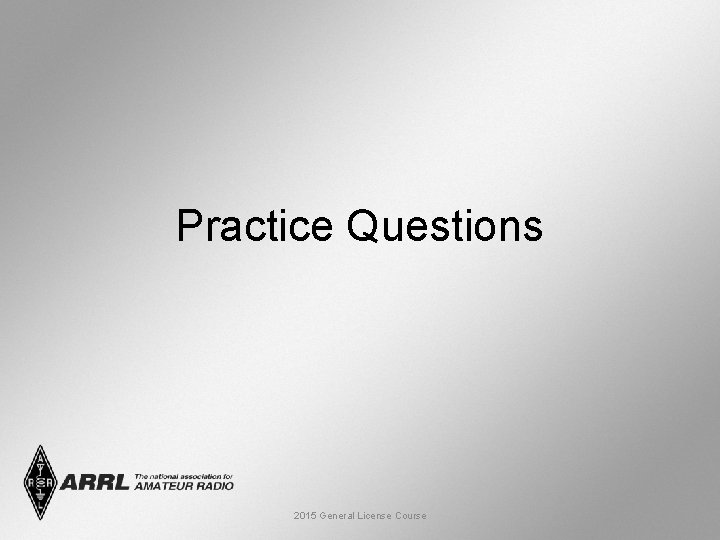 Practice Questions

ARRL The national association for AMATEUR RADIO

2015 General License Course